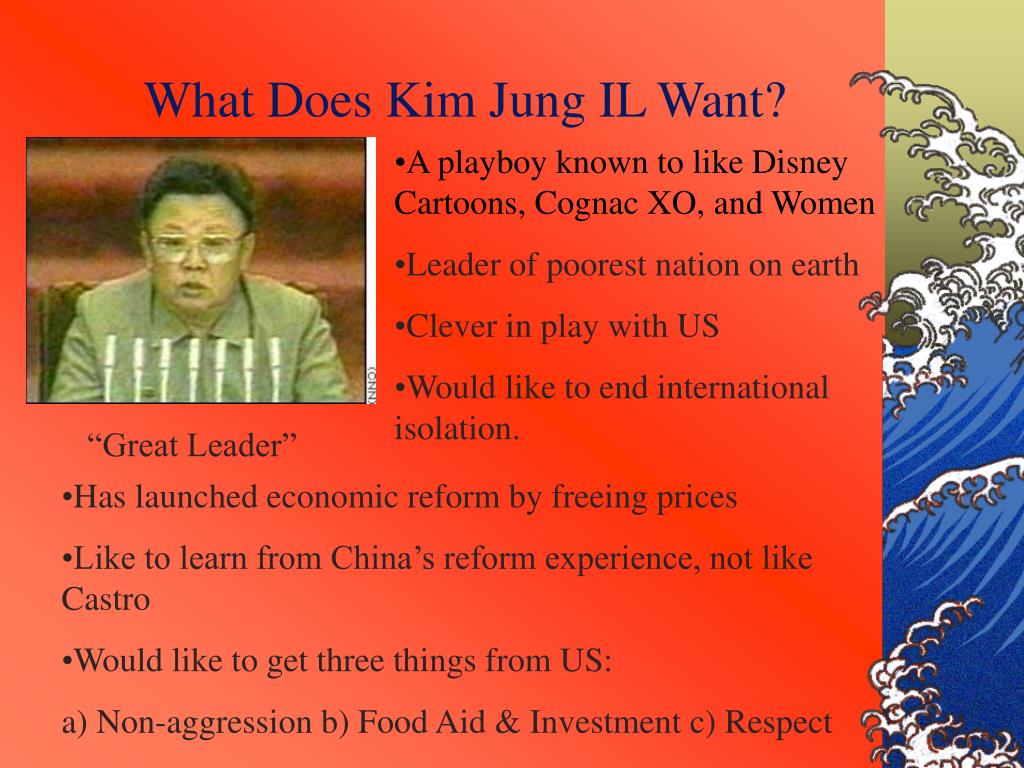 What Does Kim Jung IL Want?

CNN

•A playboy known to like Disney Cartoons, Cognac XO, and Women

•Leader of poorest nation on earth

•Clever in play with US

•Would like to end international isolation.

“Great Leader”

•Has launched economic reform by freeing prices

•Like to learn from China’s reform experience, not like Castro

•Would like to get three things from US:

a) Non-aggression b) Food Aid & Investment c) Respect